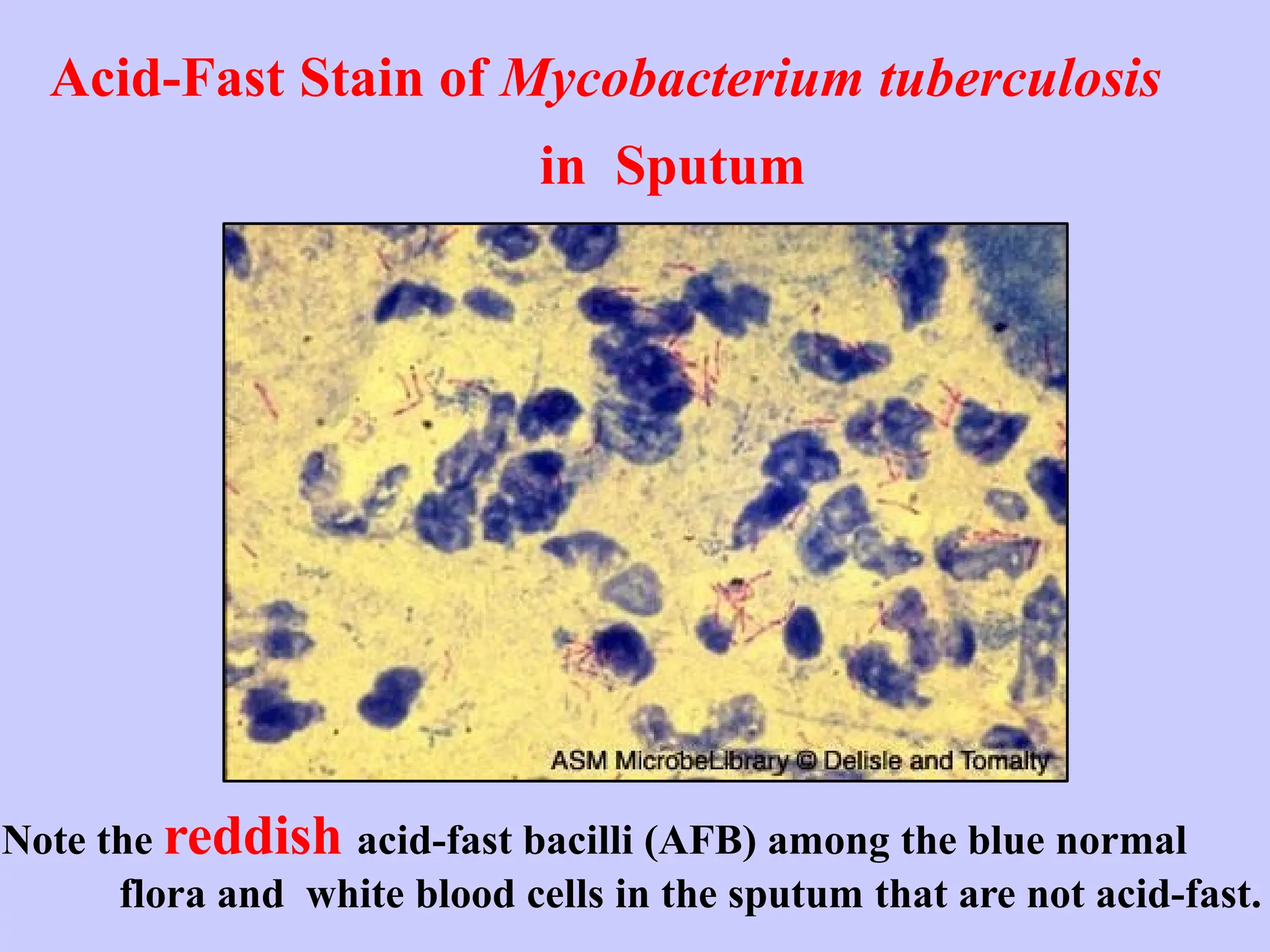 Acid-Fast Stain of Mycobacterium tuberculosis in Sputum

ASM MicrobeLibrary © Delisle and Tomalty

Note the reddish acid-fast bacilli (AFB) among the blue normal flora and white blood cells in the sputum that are not acid-fast.